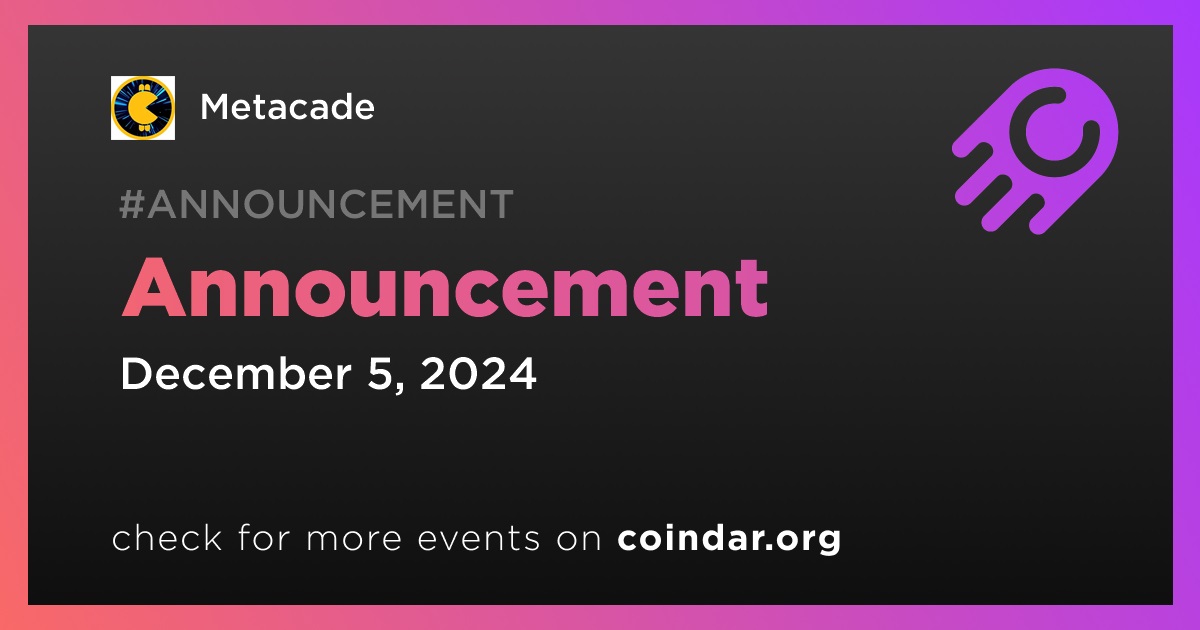 Metacade

#ANNOUNCEMENT

Announcement

December 5, 2024

check for more events on coindar.org